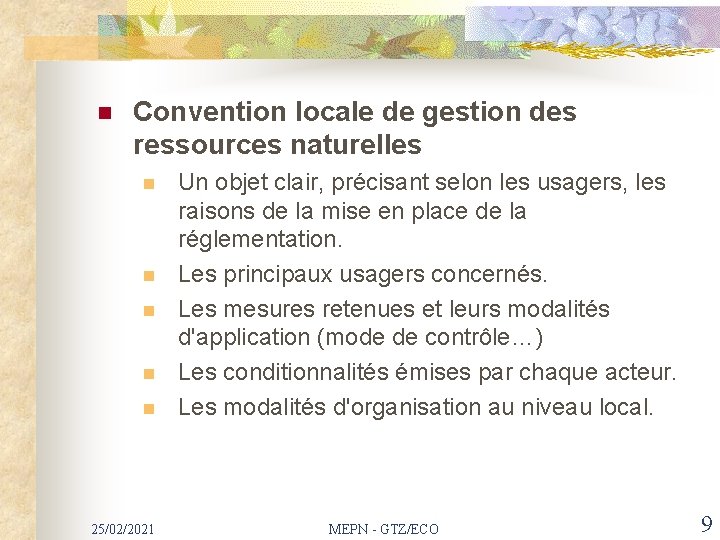 Convention locale de gestion des ressources naturelles

Un objet clair, précisant selon les usagers, les raisons de la mise en place de la réglementation.

Les principaux usagers concernés.

Les mesures retenues et leurs modalités d'application (mode de contrôle…)

Les conditionnalités émises par chaque acteur.

Les modalités d'organisation au niveau local.

25/02/2021 MEPN - GTZ/ECO 9